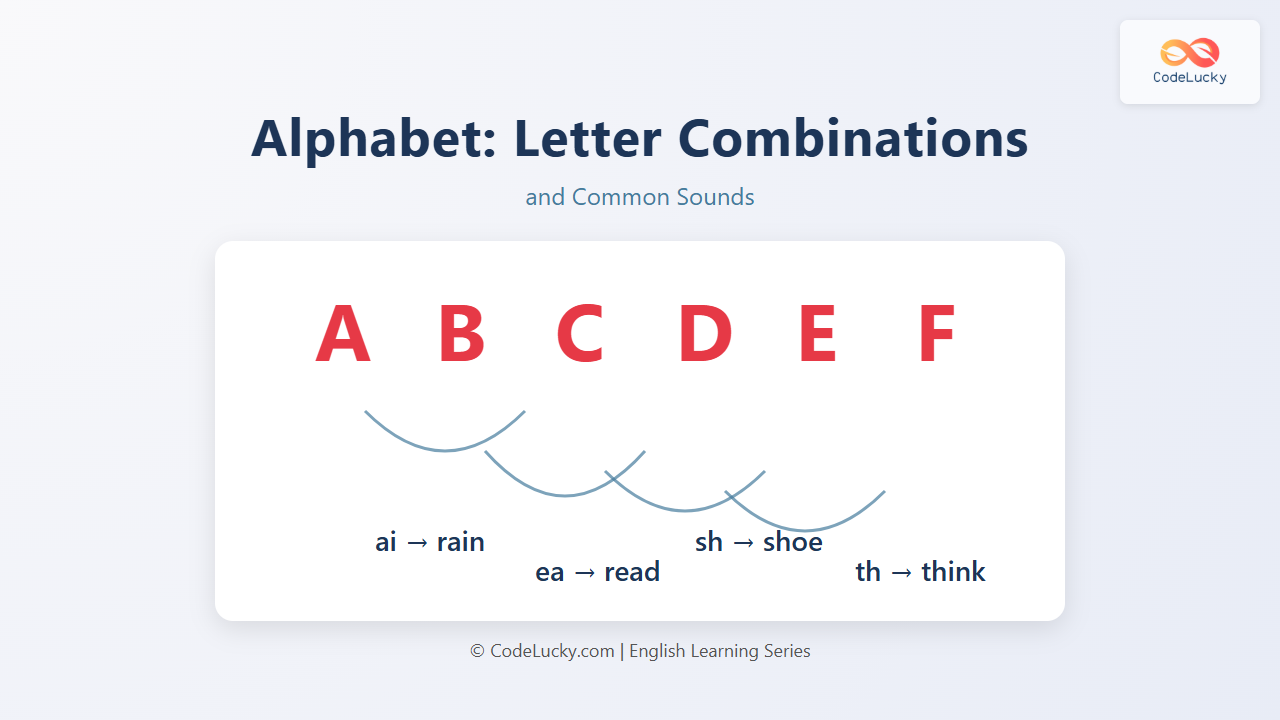 CodeLucky

Alphabet: Letter Combinations

and Common Sounds

A B C D E F

ai → rain

ea → read

sh → shoe

th → think

© CodeLucky.com | English Learning Series